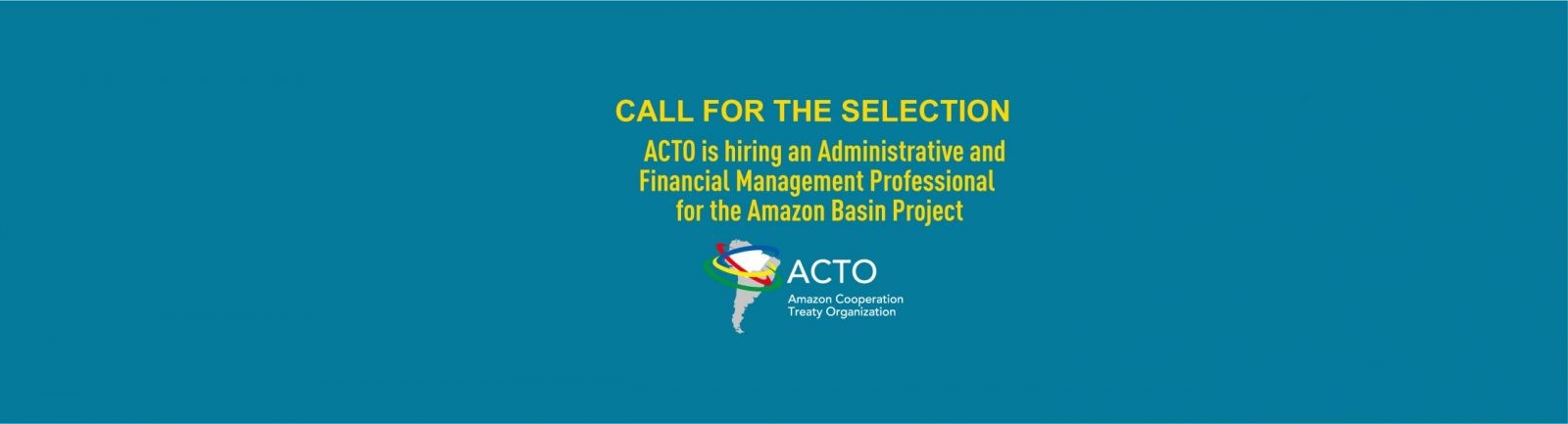 CALL FOR THE SELECTION

ACTO is hiring an Administrative and Financial Management Professional for the Amazon Basin Project

ACTO
Amazon Cooperation Treaty Organization